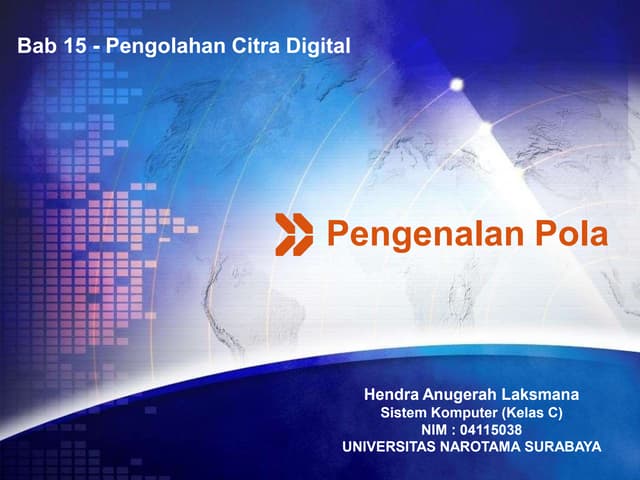 Bab 15 - Pengolahan Citra Digital

Pengenalan Pola

Hendra Anugerah Laksmana
Sistem Komputer (Kelas C)
NIM : 04115038
UNIVERSITAS NAROTAMA SURABAYA